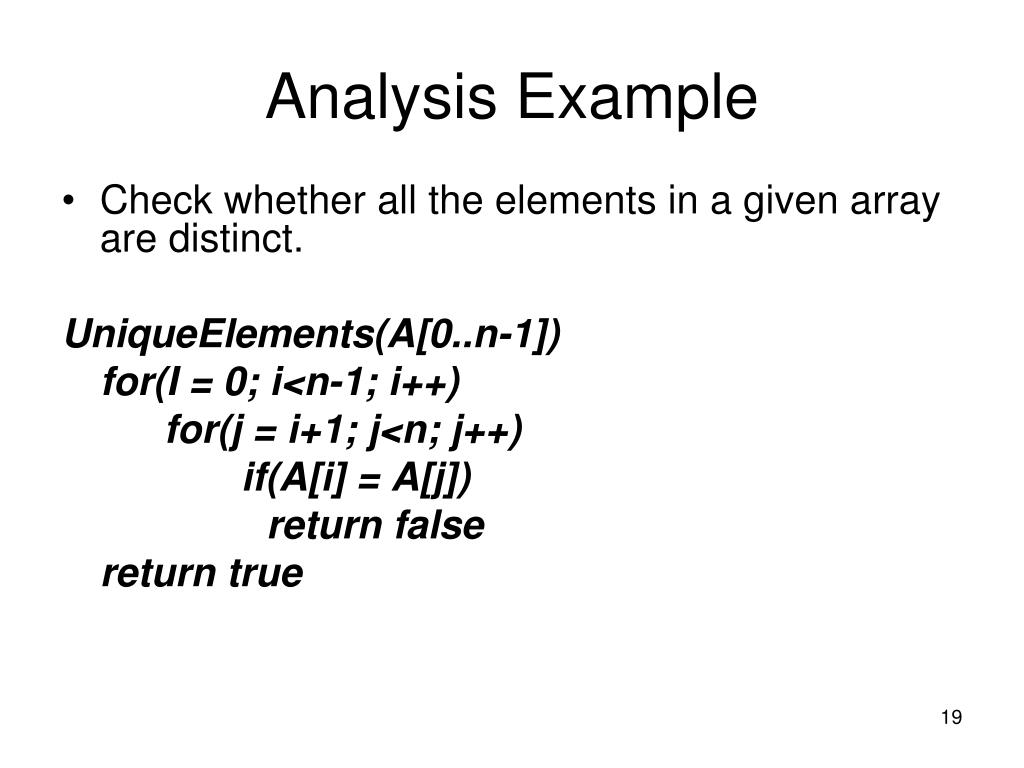 Analysis Example

• Check whether all the elements in a given array are distinct.

UniqueElements(A[0..n-1])
for(I = 0; i<n-1; i++)
for(j = i+1; j<n; j++)
if(A[i] = A[j])
return false
return true

19